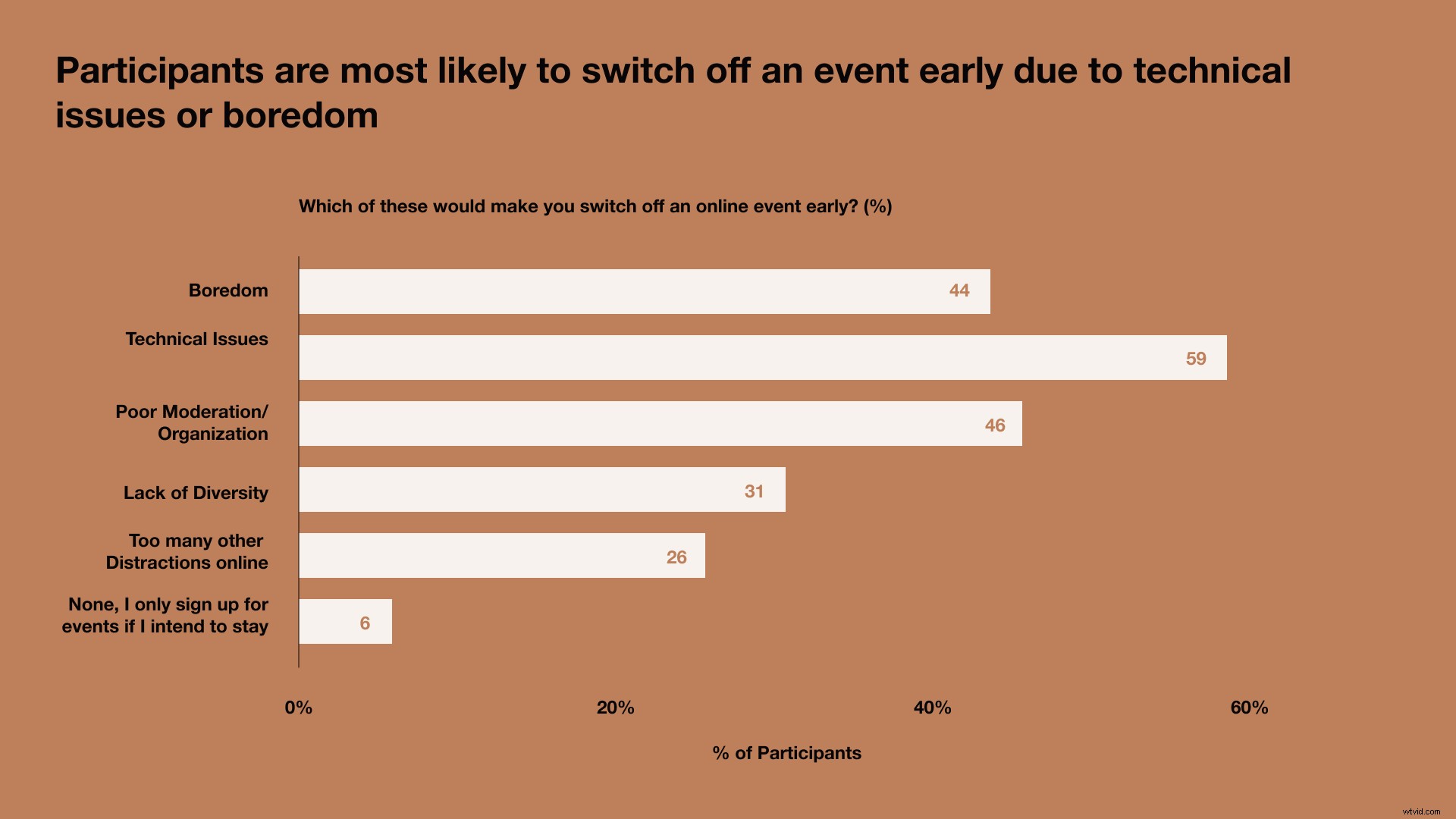 Participants are most likely to switch off an event early due to technical issues or boredom

Which of these would make you switch off an online event early? (%)

Boredom
44

Technical Issues
59

Poor Moderation/ Organization
46

Lack of Diversity
31

Too many other Distractions online
26

None, I only sign up for events if I intend to stay
6

0%
20%
40%
60%

% of Participants

wtvid.com